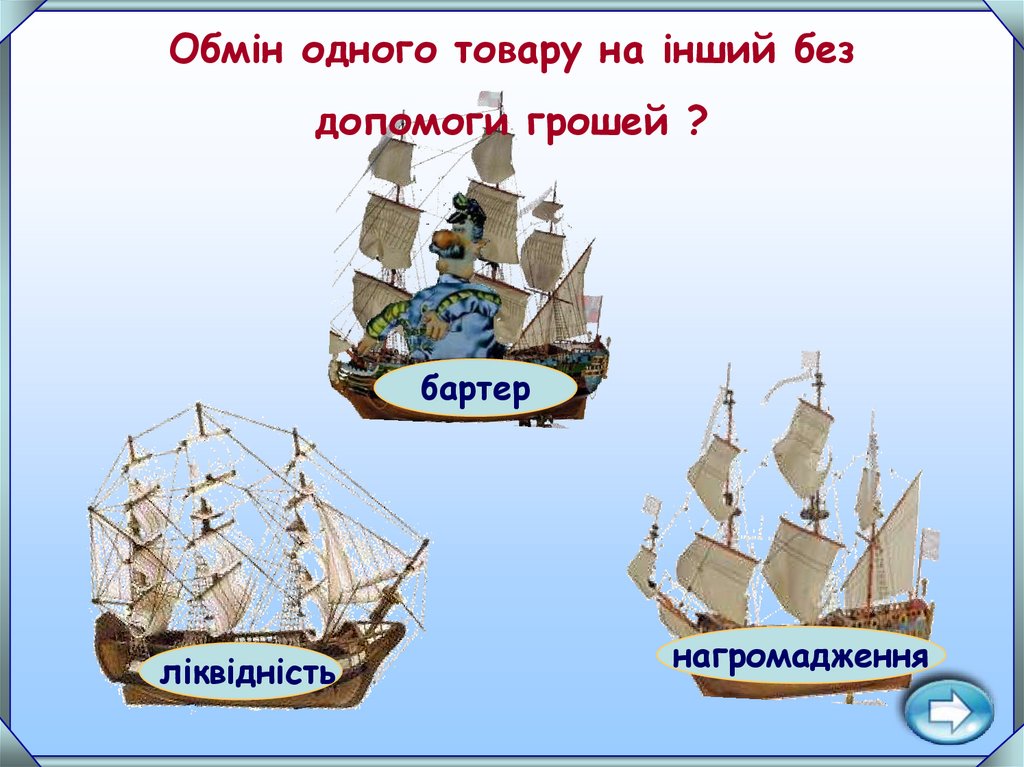 Обмін одного товару на інший без допомоги грошей ?

бартер

ліквідність

нагромадження